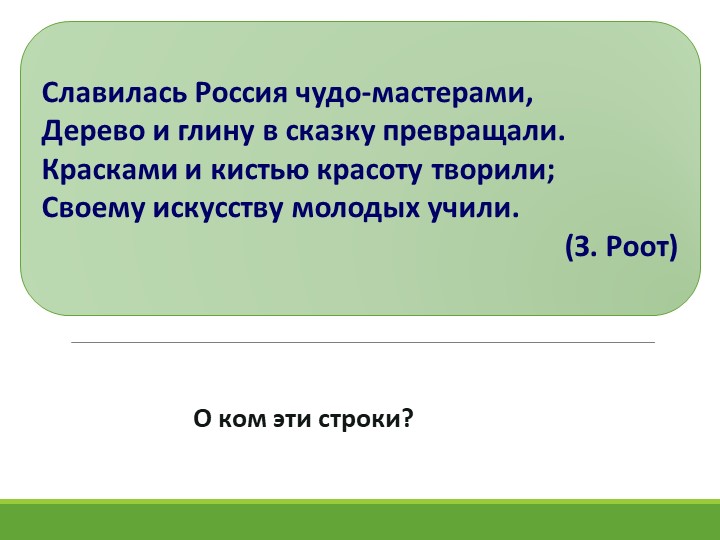 Славилась Россия чудо-мастерами,
Дерево и глину в сказку превращали.
Красками и кистью красоту творили;
Своему искусству молодых учили.
(З. Роот)

О ком эти строки?